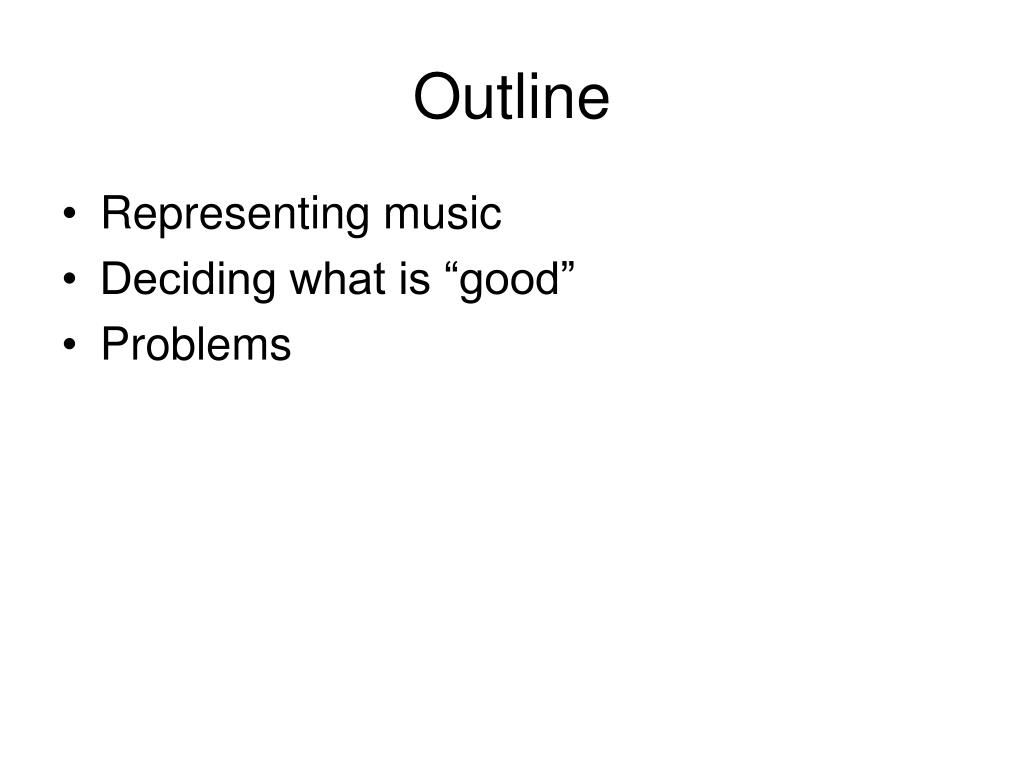 Outline

• Representing music
• Deciding what is “good”
• Problems